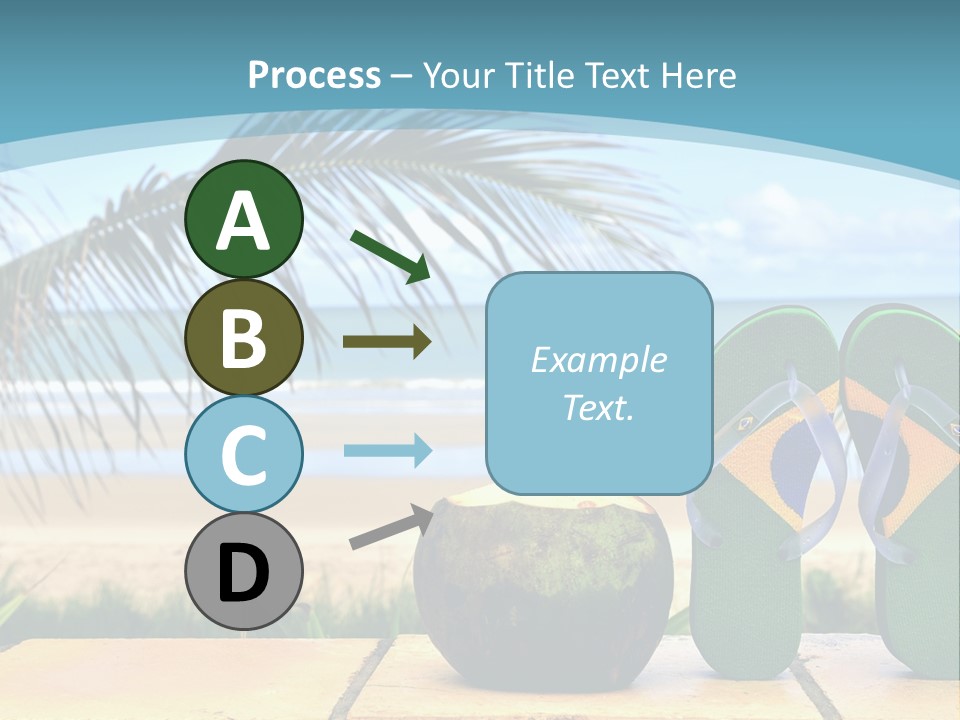 Process – Your Title Text Here

A

B

C

D

Example Text.